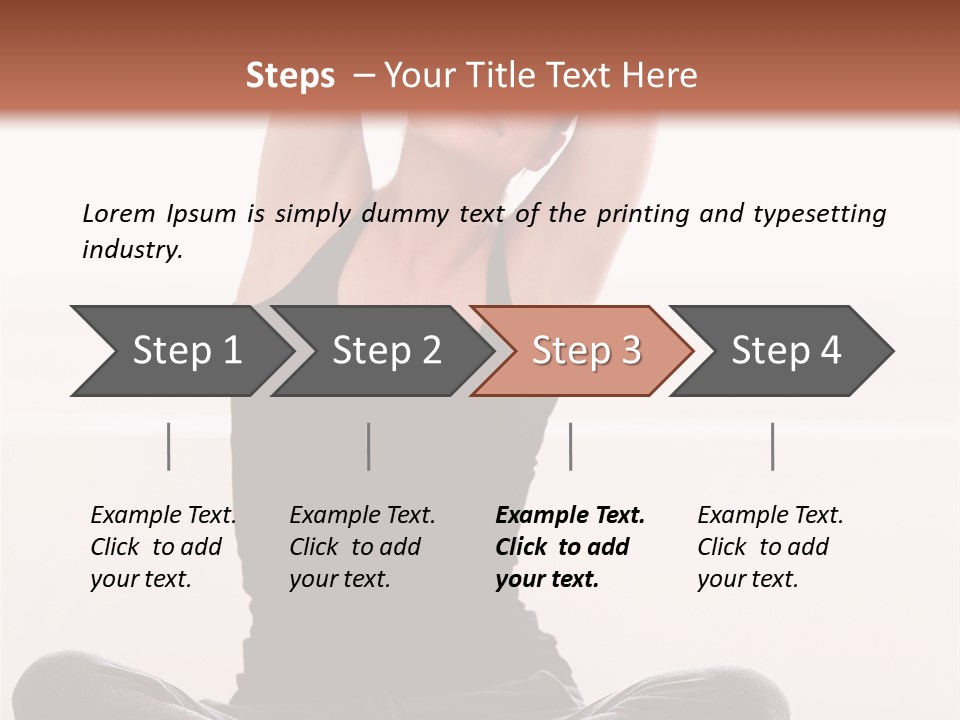 Steps – Your Title Text Here

Lorem Ipsum is simply dummy text of the printing and typesetting industry.

Step 1

Step 2

Step 3

Step 4

Example Text. Click to add your text.

Example Text. Click to add your text.

Example Text. Click to add your text.

Example Text. Click to add your text.